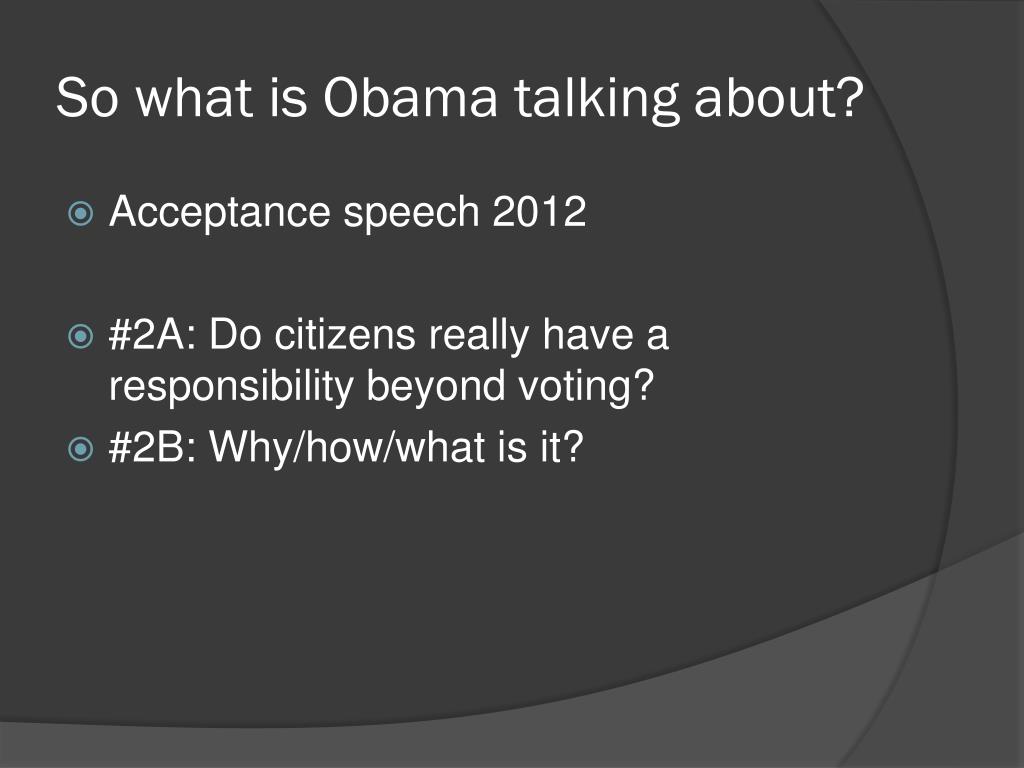 So what is Obama talking about?

Acceptance speech 2012

#2A: Do citizens really have a responsibility beyond voting?

#2B: Why/how/what is it?